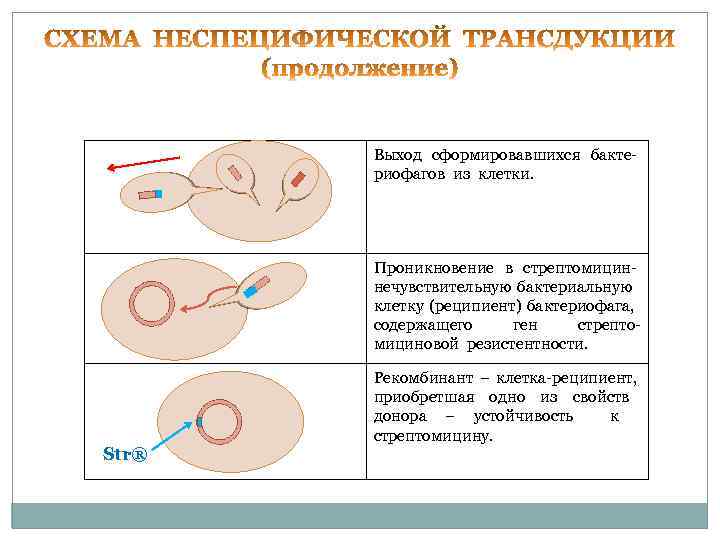 СХЕМА НЕСПЕЦИФИЧЕСКОЙ ТРАНСДУКЦИИ (продолжение)

|  |  |
|---|---|
|  | Выход сформировавшихся бактериофагов из клетки. |
|  | Проникновение в стрептомицин-нечувствительную бактериальную клетку (реципиент) бактериофага, содержащего ген стрептомициновой резистентности. |
| Str® | Рекомбинант – клетка-реципиент, приобретшая одно из свойств донора – устойчивость к стрептомицину. |